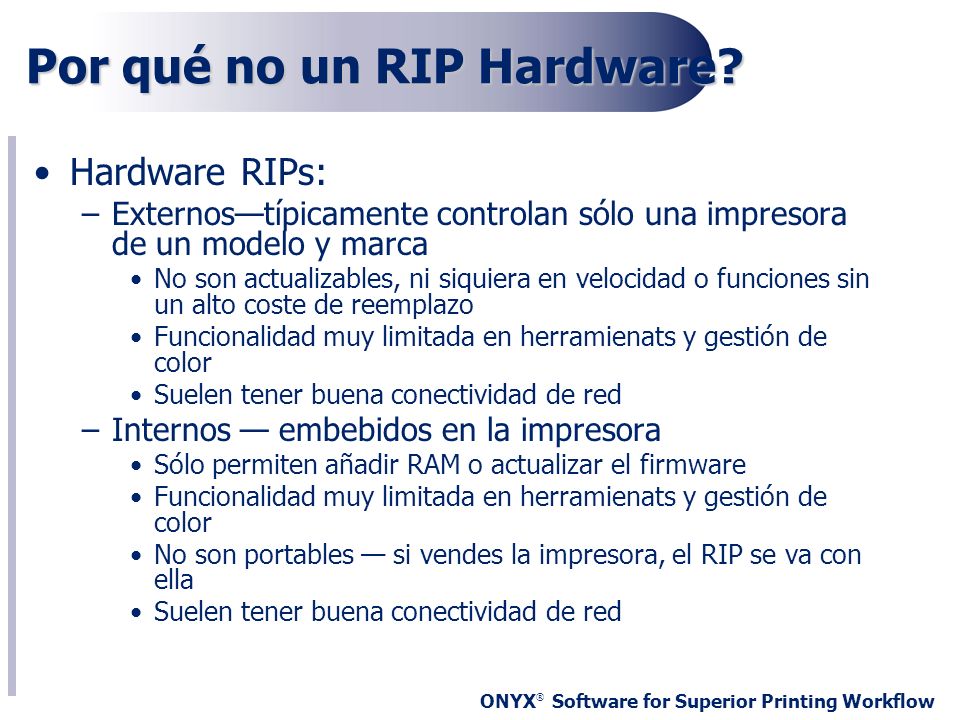 Por qué no un RIP Hardware?

• Hardware RIPs:
– Externos—típicamente controlan sólo una impresora de un modelo y marca
• No son actualizables, ni siquiera en velocidad o funciones sin un alto coste de reemplazo
• Funcionalidad muy limitada en herramienats y gestión de color
• Suelen tener buena conectividad de red
– Internos — embebidos en la impresora
• Sólo permiten añadir RAM o actualizar el firmware
• Funcionalidad muy limitada en herramienats y gestión de color
• No son portables — si vendes la impresora, el RIP se va con ella
• Suelen tener buena conectividad de red

ONYX® Software for Superior Printing Workflow